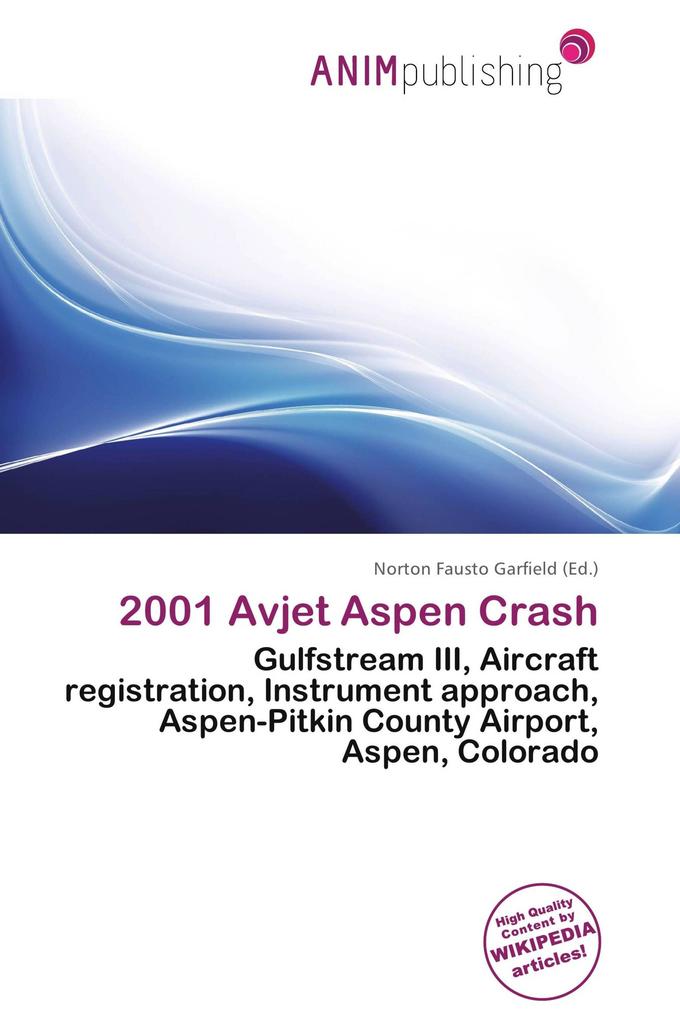 ANIMpublishing

Norton Fausto Garfield (Ed.)

2001 Avjet Aspen Crash

Gulfstream III, Aircraft registration, Instrument approach, Aspen-Pitkin County Airport, Aspen, Colorado

High Quality Content by WIKIPEDIA articles!